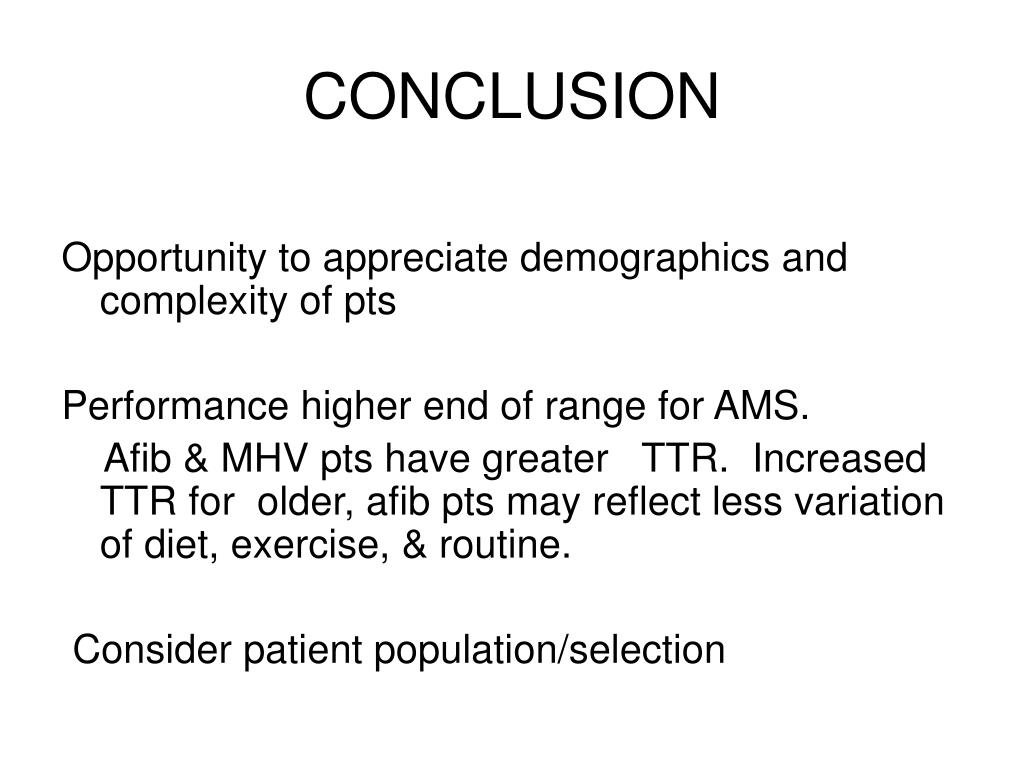 CONCLUSION

Opportunity to appreciate demographics and complexity of pts

Performance higher end of range for AMS.

Afib & MHV pts have greater TTR. Increased TTR for older, afib pts may reflect less variation of diet, exercise, & routine.

Consider patient population/selection